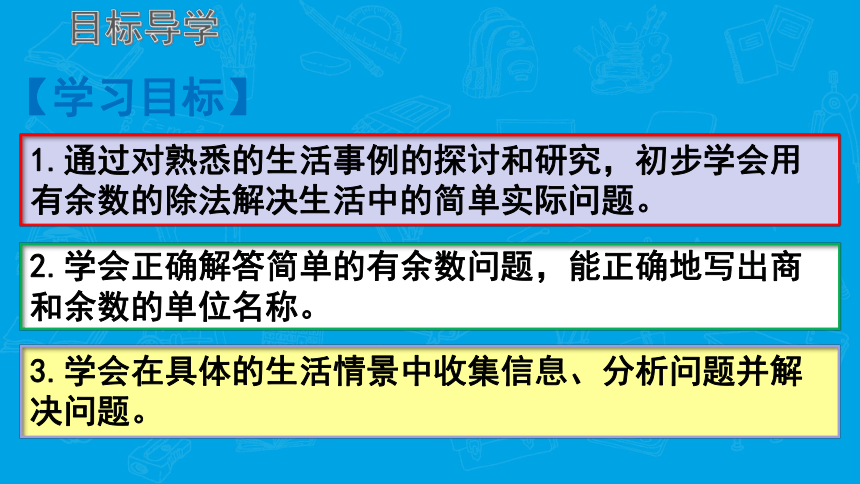 目标导学

【学习目标】

1.通过对熟悉的生活事例的探讨和研究，初步学会用有余数的除法解决生活中的简单实际问题。

2.学会正确解答简单的有余数问题，能正确地写出商和余数的单位名称。

3.学会在具体的生活情景中收集信息、分析问题并解决问题。